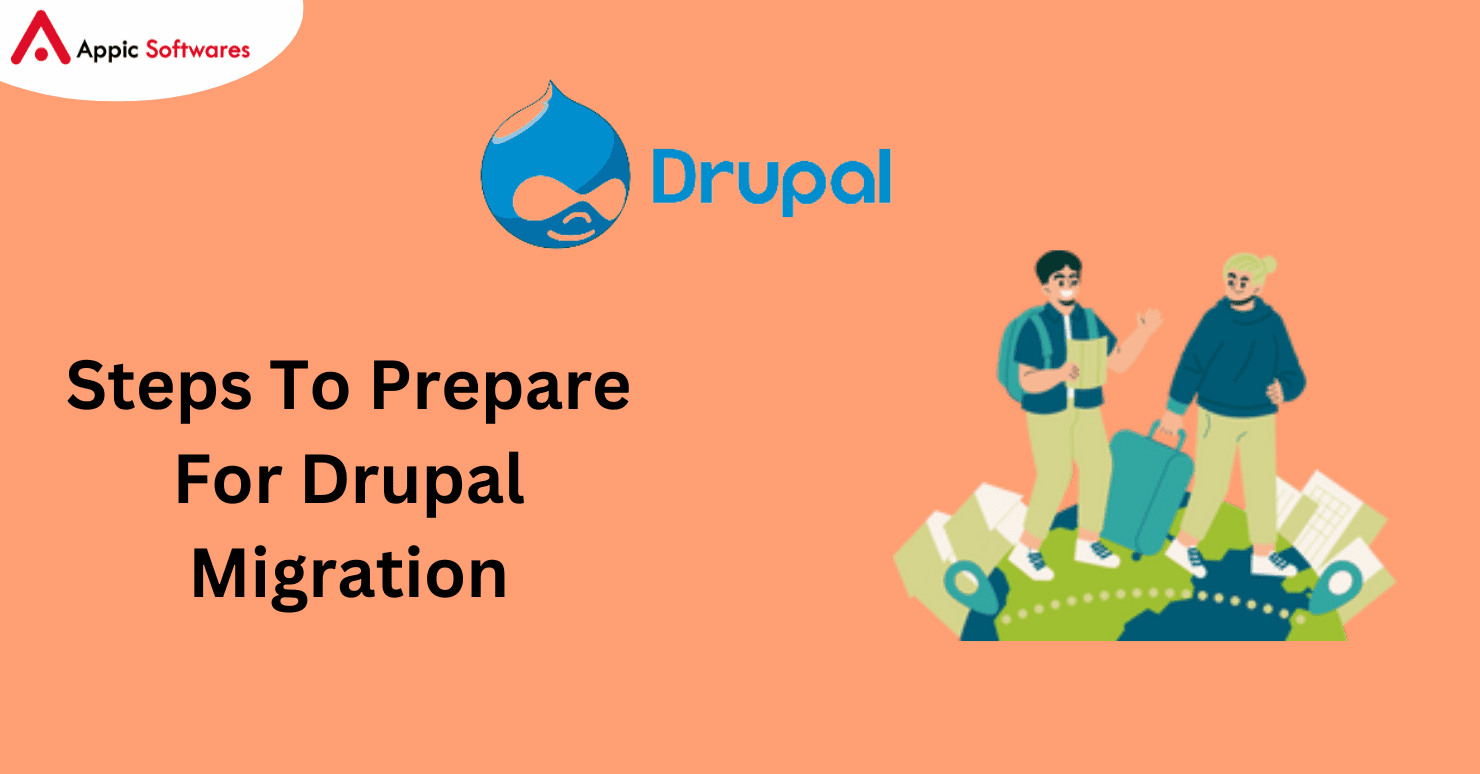 Appic Softwares

Drupal

Steps To Prepare For Drupal Migration